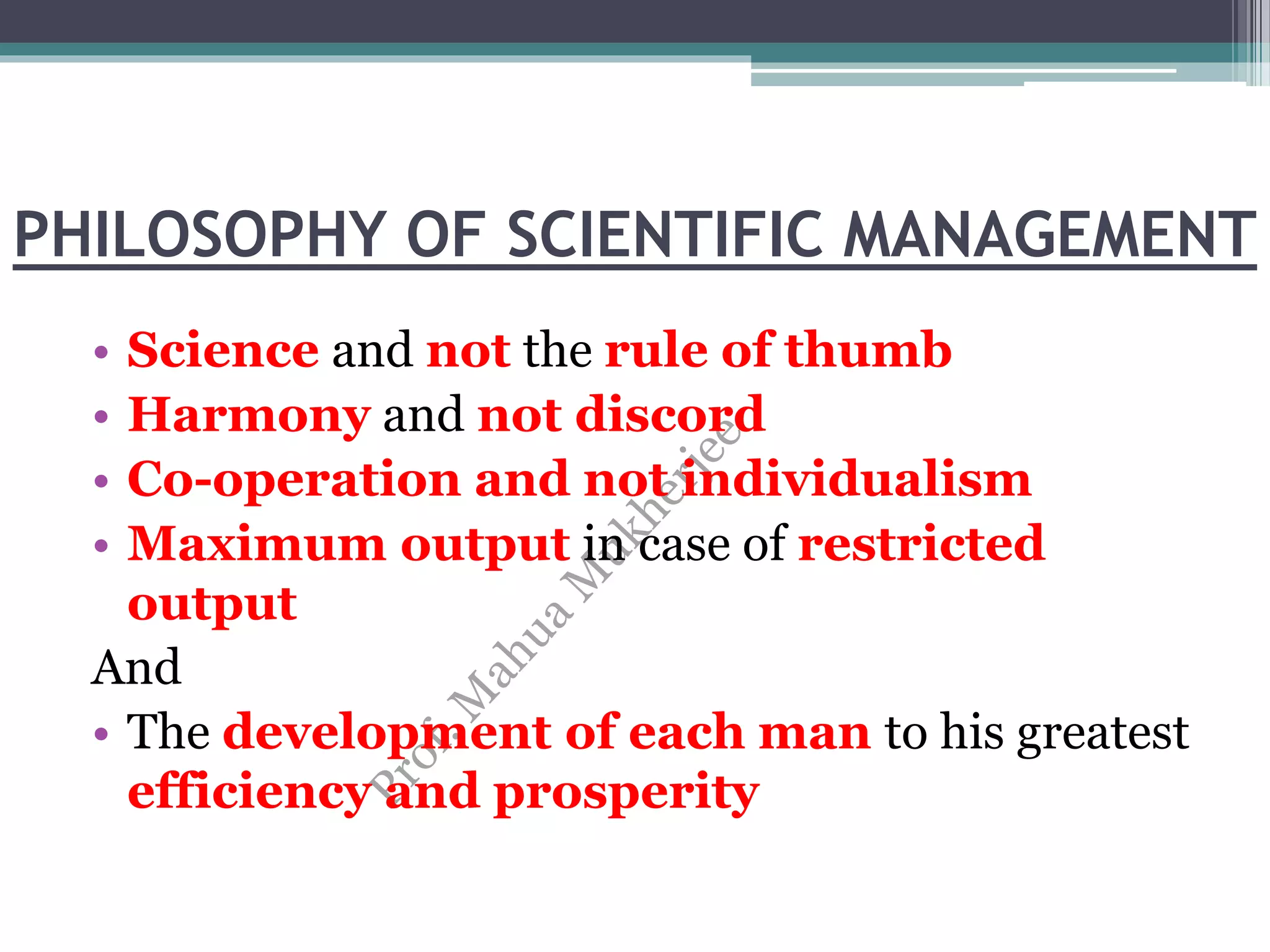 PHILOSOPHY OF SCIENTIFIC MANAGEMENT

• Science and not the rule of thumb
• Harmony and not discord
• Co-operation and not individualism
• Maximum output in case of restricted output

And

• The development of each man to his greatest efficiency and prosperity

Prof. Mahua Mukherjee